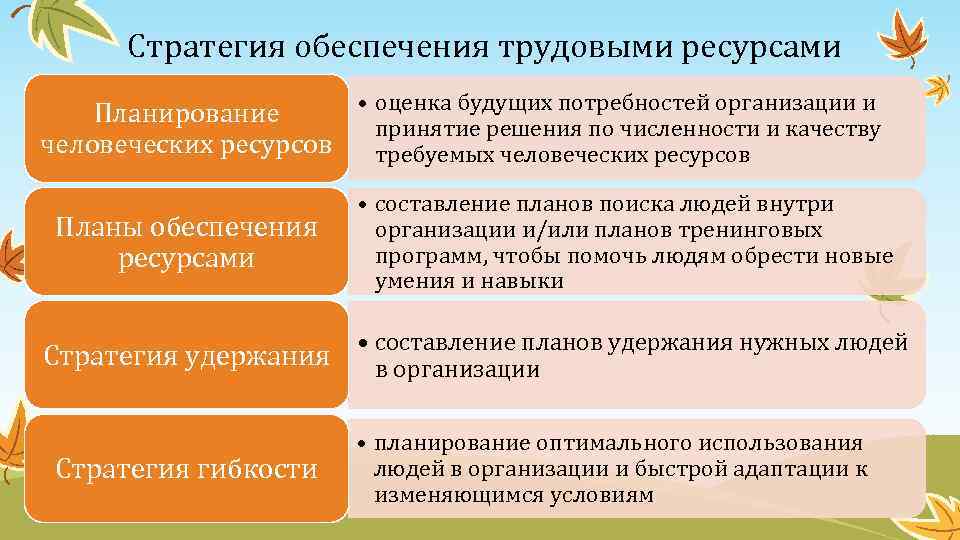 Стратегия обеспечения трудовыми ресурсами

Планирование человеческих ресурсов

• оценка будущих потребностей организации и принятие решения по численности и качеству требуемых человеческих ресурсов

Планы обеспечения ресурсами

• составление планов поиска людей внутри организации и/или планов тренинговых программ, чтобы помочь людям обрести новые умения и навыки

Стратегия удержания

• составление планов удержания нужных людей в организации

Стратегия гибкости

• планирование оптимального использования людей в организации и быстрой адаптации к изменяющимся условиям